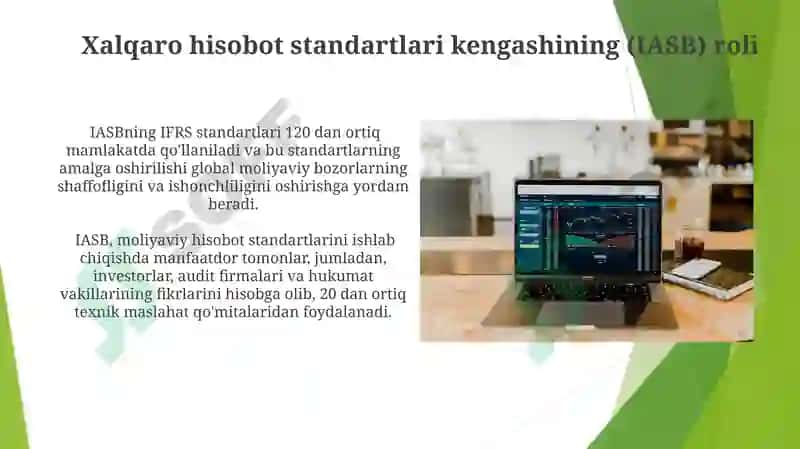 Xalqaro hisobot standartlari kengashining (IASB) roli

IASBning IFRS standartlari 120 dan ortiq mamlakatda qo'llaniladi va bu standartlarning amalga oshirilishi global moliyaviy bozorlarning shaffofligini va ishonchliligini oshirishga yordam beradi.

IASB, moliyaviy hisobot standartlarini ishlab chiqishda manfaatdor tomonlar, jumladan, investorlar, audit firmalari va hukumat vakillarining fikrlarini hisobga olib, 20 dan ortiq texnik maslahat qo'mitalaridan foydalanadi.